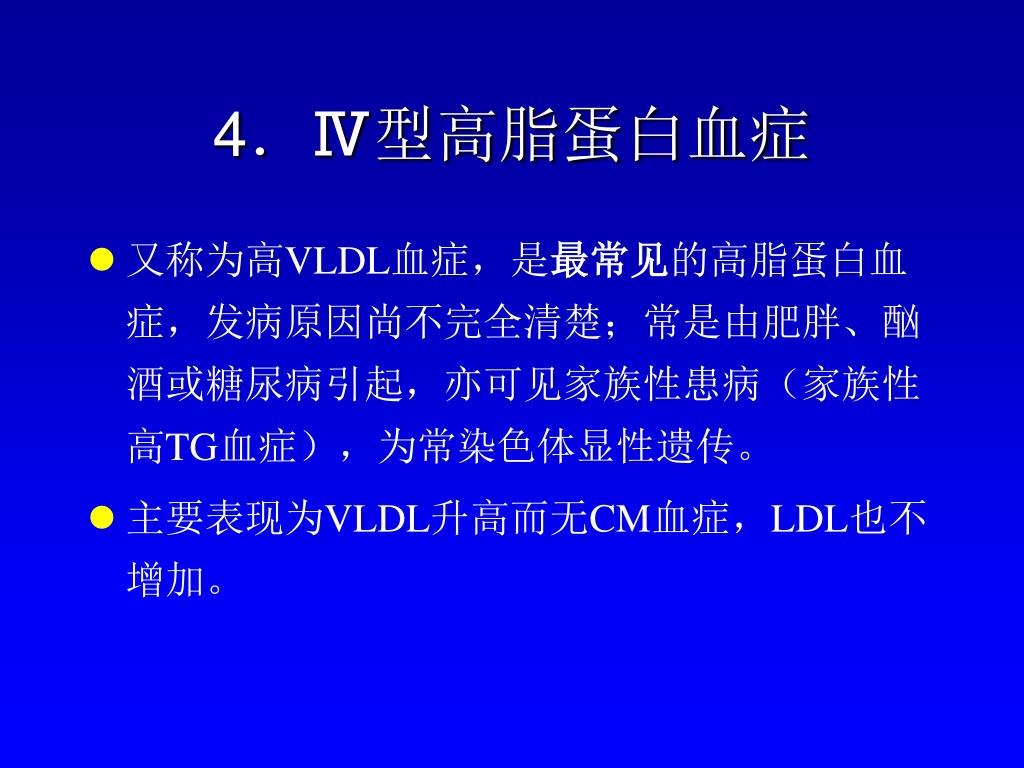 4. Ⅳ型高脂蛋白血症

● 又称为高VLDL血症，是最常见的高脂蛋白血症，发病原因尚不完全清楚；常是由肥胖、酗酒或糖尿病引起，亦可见家族性患病（家族性高TG血症），为常染色体显性遗传。

● 主要表现为VLDL升高而无CM血症，LDL也不增加。